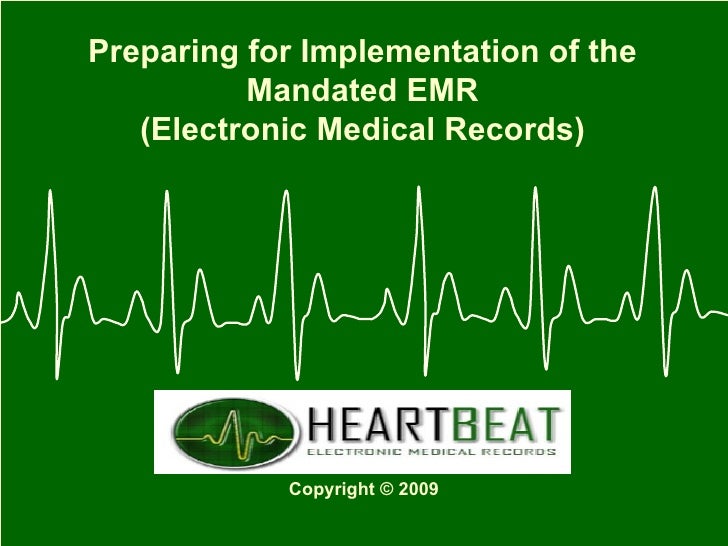 Preparing for Implementation of the Mandated EMR
(Electronic Medical Records)

HEARTBEAT
ELECTRONIC MEDICAL RECORDS

Copyright © 2009